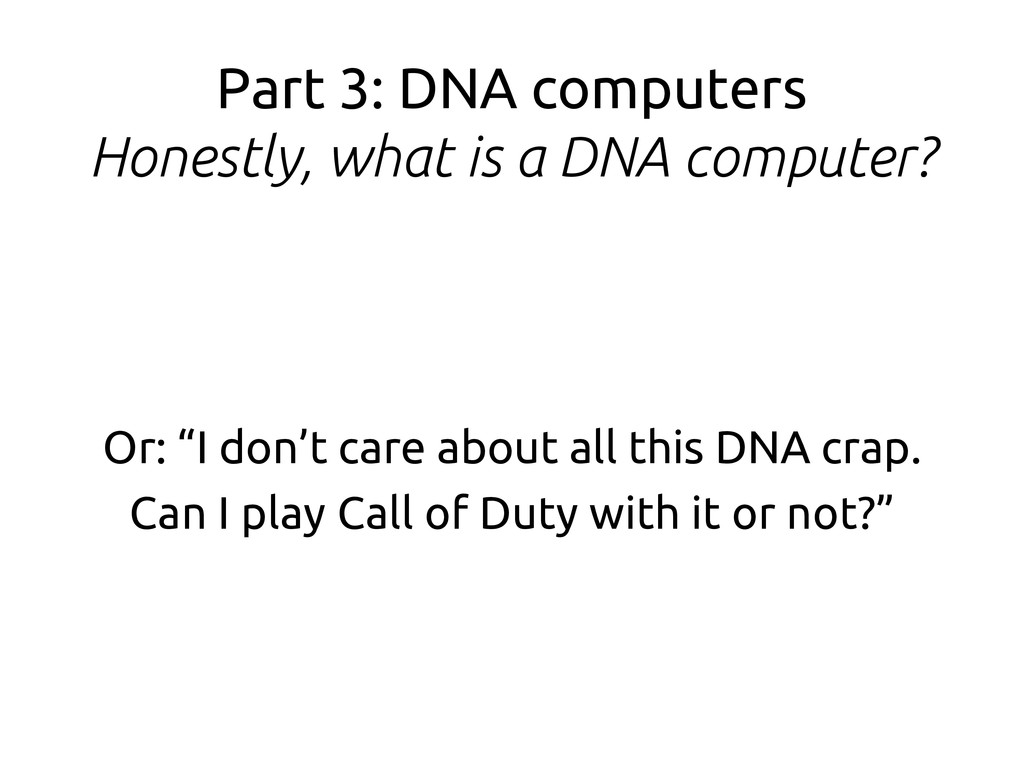 Part 3: DNA computers
Honestly, what is a DNA computer?

Or: “I don’t care about all this DNA crap.
Can I play Call of Duty with it or not?”